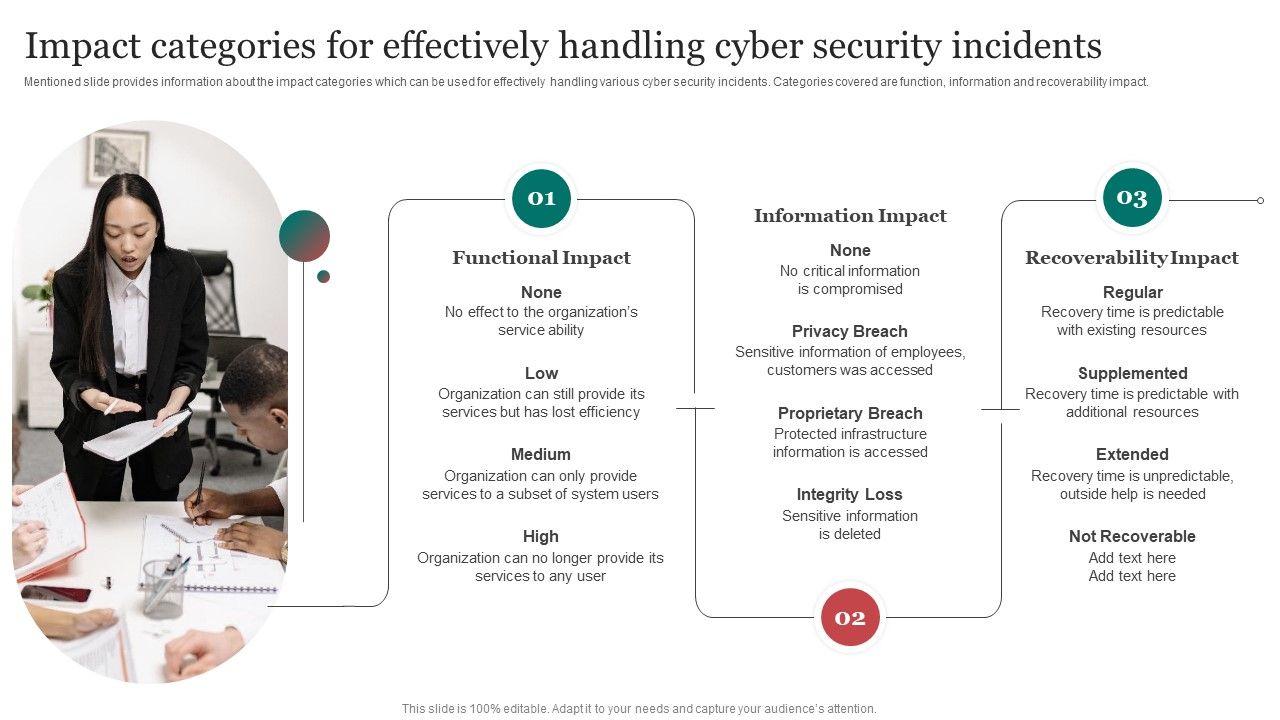 Impact categories for effectively handling cyber security incidents

Mentioned slide provides information about the impact categories which can be used for effectively handling various cyber security incidents. Categories covered are function, information and recoverability impact.

01

Functional Impact

None
No effect to the organization's service ability

Low
Organization can still provide its services but has lost efficiency

Medium
Organization can only provide services to a subset of system users

High
Organization can no longer provide its services to any user

Information Impact

None
No critical information is compromised

Privacy Breach
Sensitive information of employees, customers was accessed

Proprietary Breach
Protected infrastructure information is accessed

Integrity Loss
Sensitive information is deleted

02

03

Recoverability Impact

Regular
Recovery time is predictable with existing resources

Supplemented
Recovery time is predictable with additional resources

Extended
Recovery time is unpredictable, outside help is needed

Not Recoverable
Add text here
Add text here

This slide is 100% editable. Adapt it to your needs and capture your audience's attention.